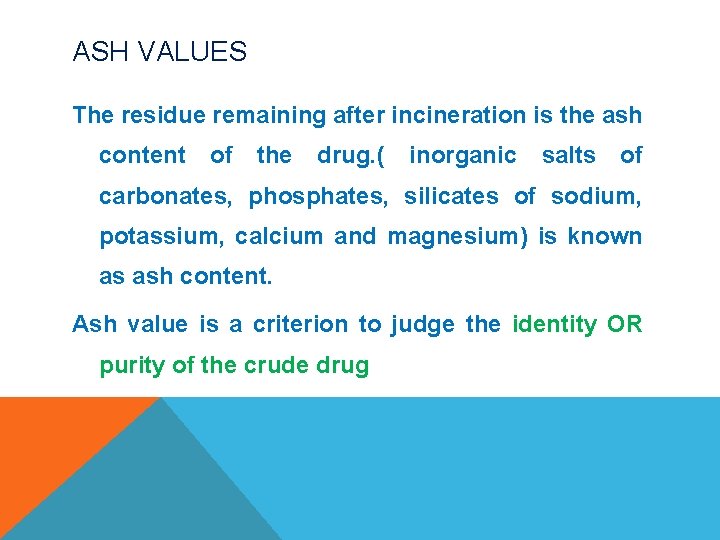 ASH VALUES

The residue remaining after incineration is the ash content of the drug.( inorganic salts of carbonates, phosphates, silicates of sodium, potassium, calcium and magnesium) is known as ash content.

Ash value is a criterion to judge the identity OR purity of the crude drug